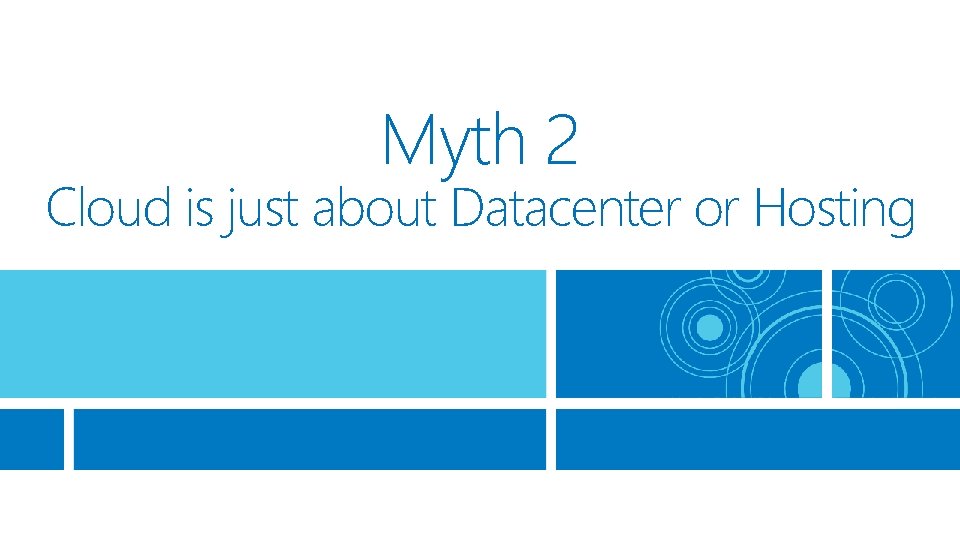 Myth 2
Cloud is just about Datacenter or Hosting